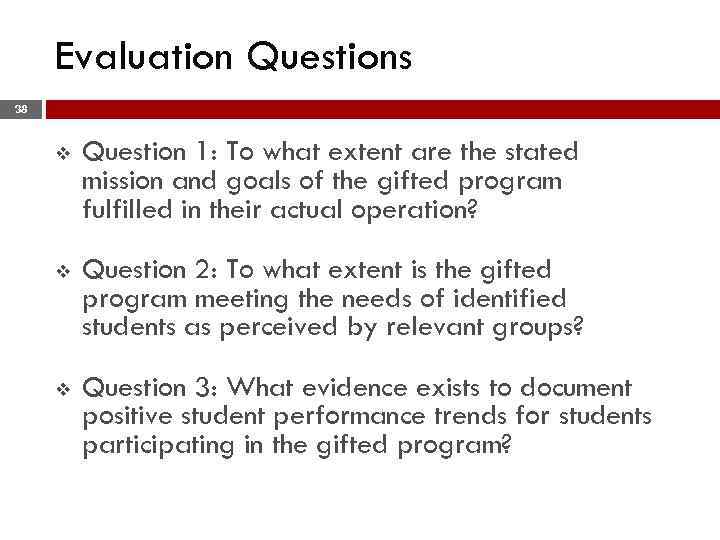 Evaluation Questions

38

❖ Question 1: To what extent are the stated mission and goals of the gifted program fulfilled in their actual operation?

❖ Question 2: To what extent is the gifted program meeting the needs of identified students as perceived by relevant groups?

❖ Question 3: What evidence exists to document positive student performance trends for students participating in the gifted program?